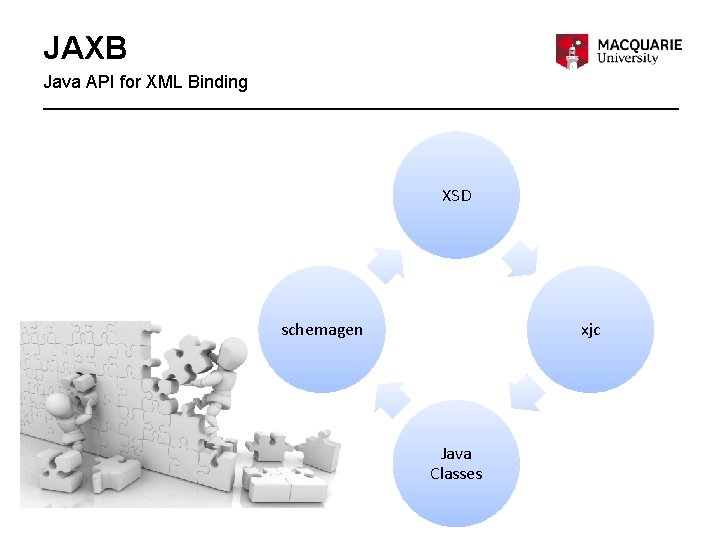 JAXB
Java API for XML Binding

MACQUARIE
University

XSD

xjc

Java Classes

schemagen